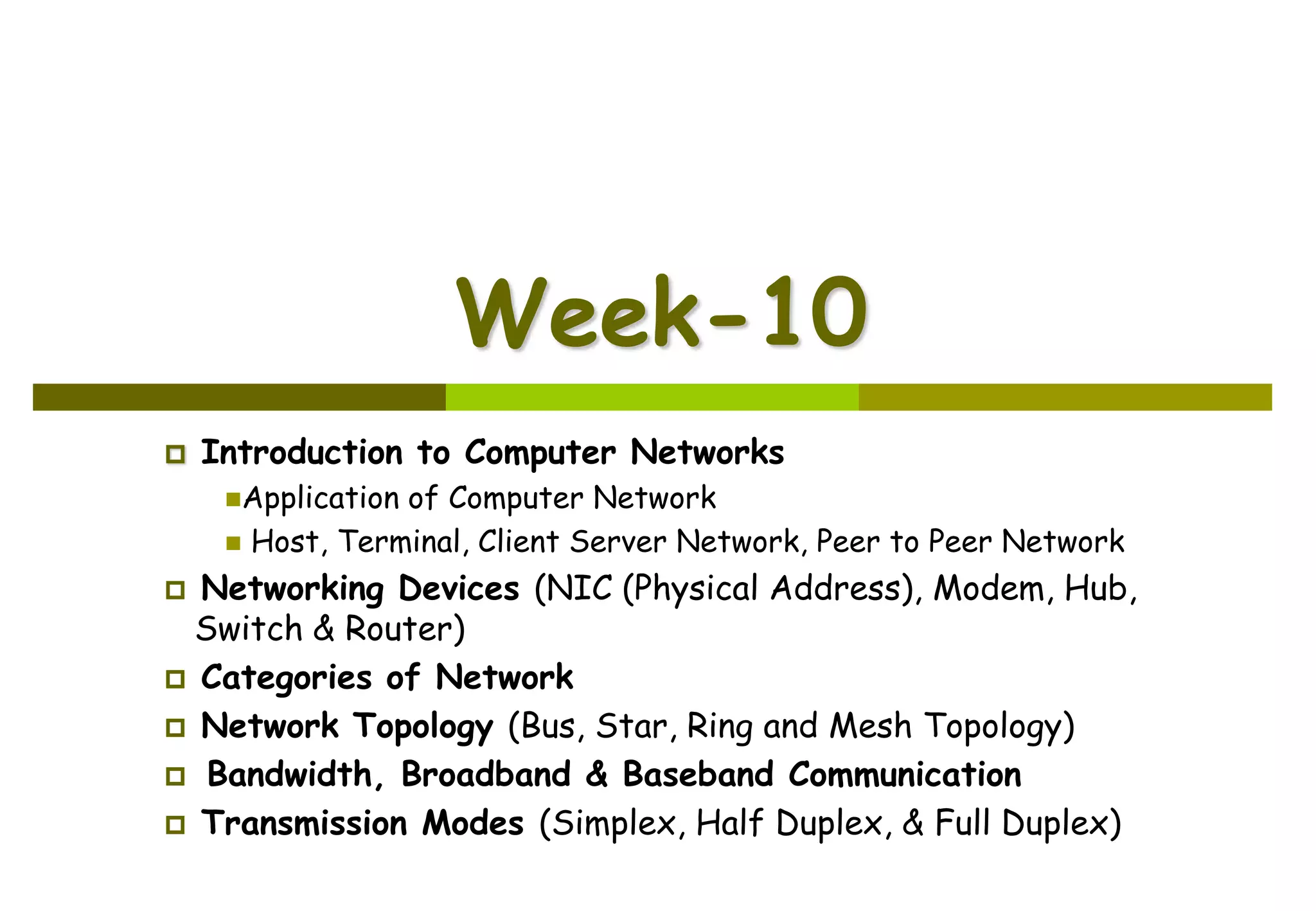 Week-10

Introduction to Computer Networks
Application of Computer Network
Host, Terminal, Client Server Network, Peer to Peer Network

Networking Devices (NIC (Physical Address), Modem, Hub, Switch & Router)

Categories of Network

Network Topology (Bus, Star, Ring and Mesh Topology)

Bandwidth, Broadband & Baseband Communication

Transmission Modes (Simplex, Half Duplex, & Full Duplex)